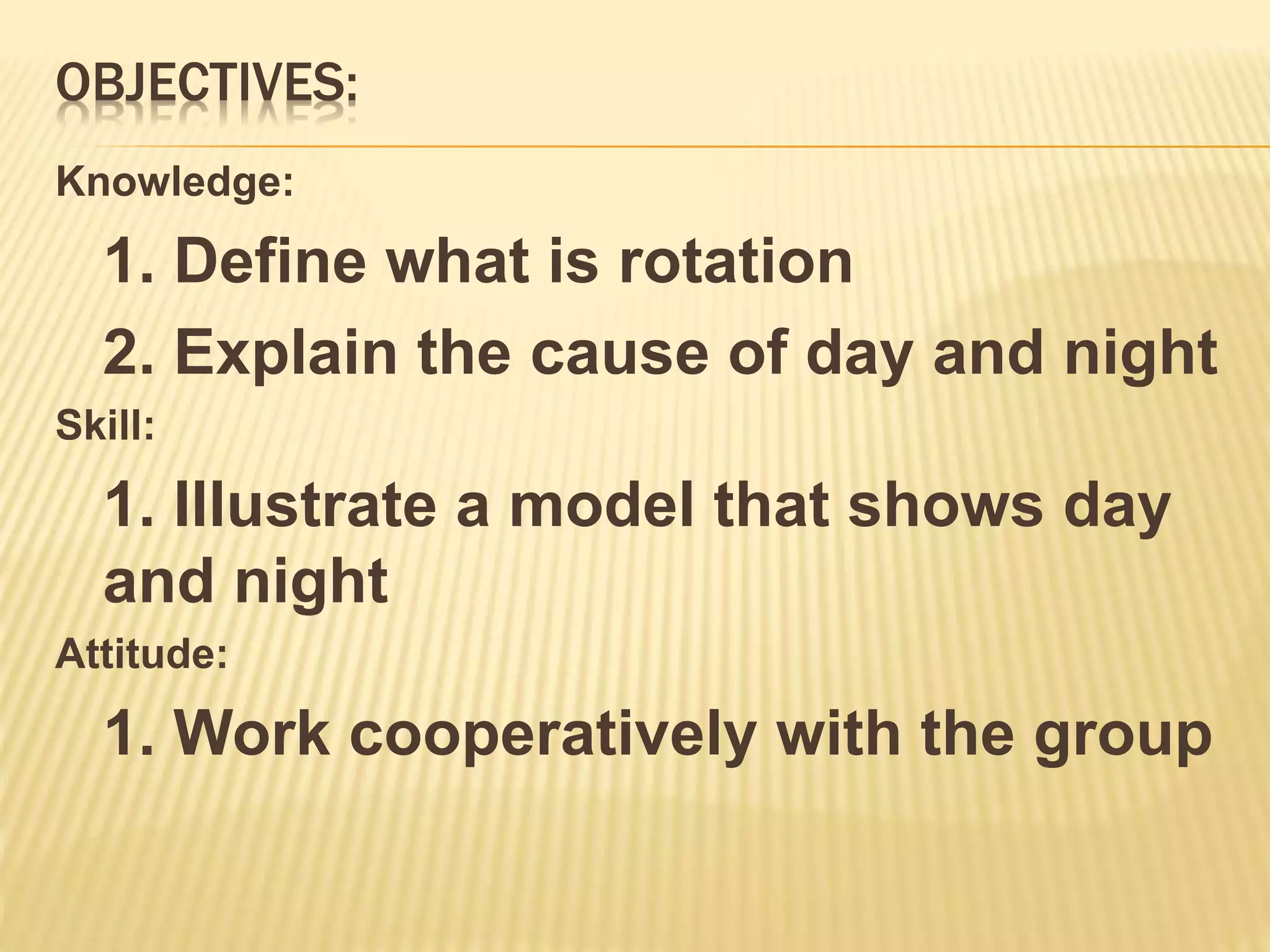 OBJECTIVES:

Knowledge:

1. Define what is rotation

2. Explain the cause of day and night

Skill:

1. Illustrate a model that shows day and night

Attitude:

1. Work cooperatively with the group